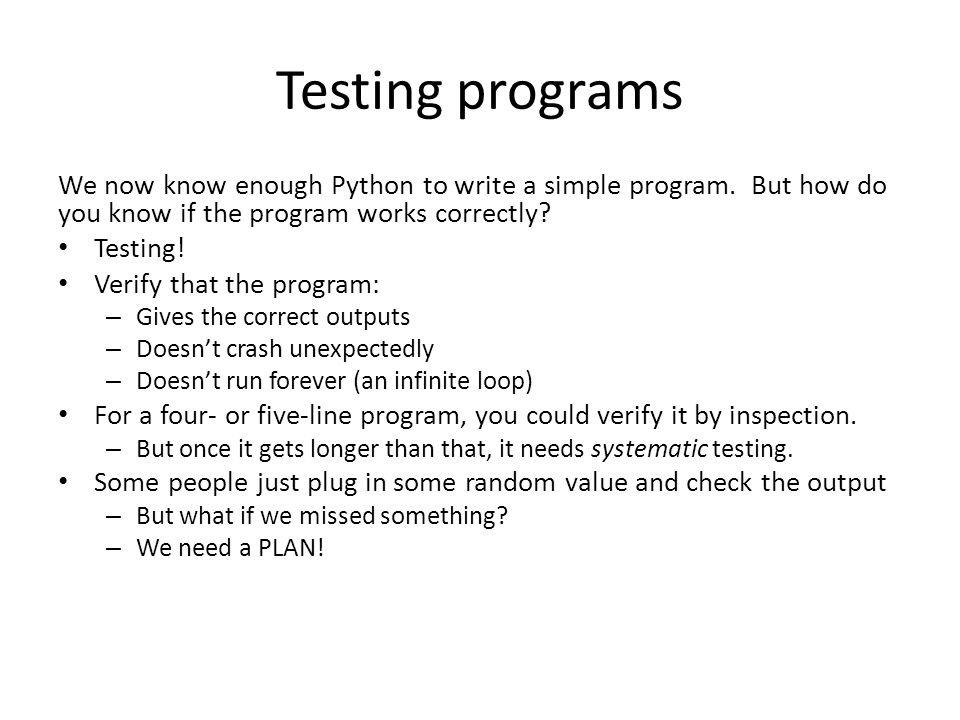 Testing programs

We now know enough Python to write a simple program. But how do you know if the program works correctly?

• Testing!
• Verify that the program:
  – Gives the correct outputs
  – Doesn't crash unexpectedly
  – Doesn't run forever (an infinite loop)
• For a four- or five-line program, you could verify it by inspection.
  – But once it gets longer than that, it needs systematic testing.
• Some people just plug in some random value and check the output
  – But what if we missed something?
  – We need a PLAN!